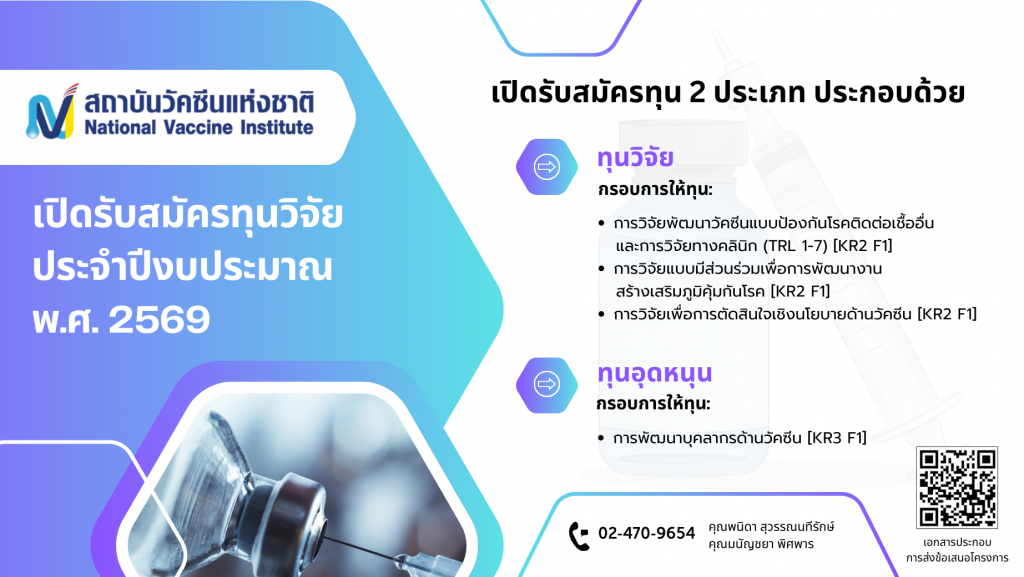 สถาบันวัคซีนแห่งชาติ
National Vaccine Institute

เปิดรับสมัครทุนวิจัย ประจำปีงบประมาณ พ.ศ. 2569

เปิดรับสมัครทุน 2 ประเภท ประกอบด้วย

ทุนวิจัย
กรอบการให้ทุน:

• การวิจัยพัฒนาวัคซีนแบบป้องกันโรคติดต่อเชื้ออื่น และการวิจัยทางคลินิก (TRL 1-7) [KR2 F1]
• การวิจัยแบบมีส่วนร่วมเพื่อการพัฒนางาน สร้างเสริมภูมิคุ้มกันโรค [KR2 F1]
• การวิจัยเพื่อการตัดสินใจเชิงนโยบายด้านวัคซีน [KR2 F1]

ทุนอุดหนุน
กรอบการให้ทุน:

• การพัฒนาบุคลากรด้านวัคซีน [KR3 F1]

02-470-9654 คุณพนิดา สุวรรณทีรักษ์ คุณมนัญชยา พิศพาร

เอกสารประกอบ การส่งข้อเสนอโครงการ